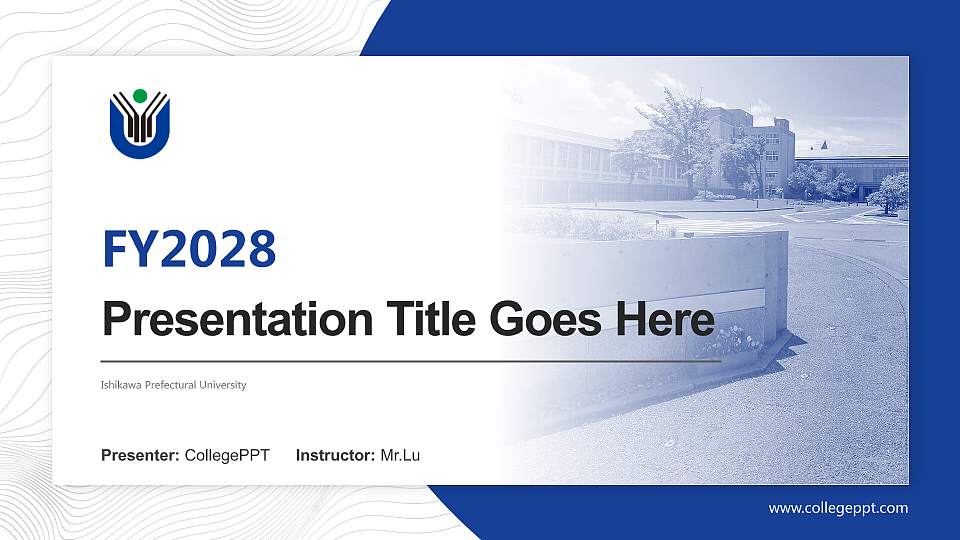 FY2028

Presentation Title Goes Here

Ishikawa Prefectural University

Presenter: CollegePPT Instructor: Mr.Lu

www.collegeppt.com